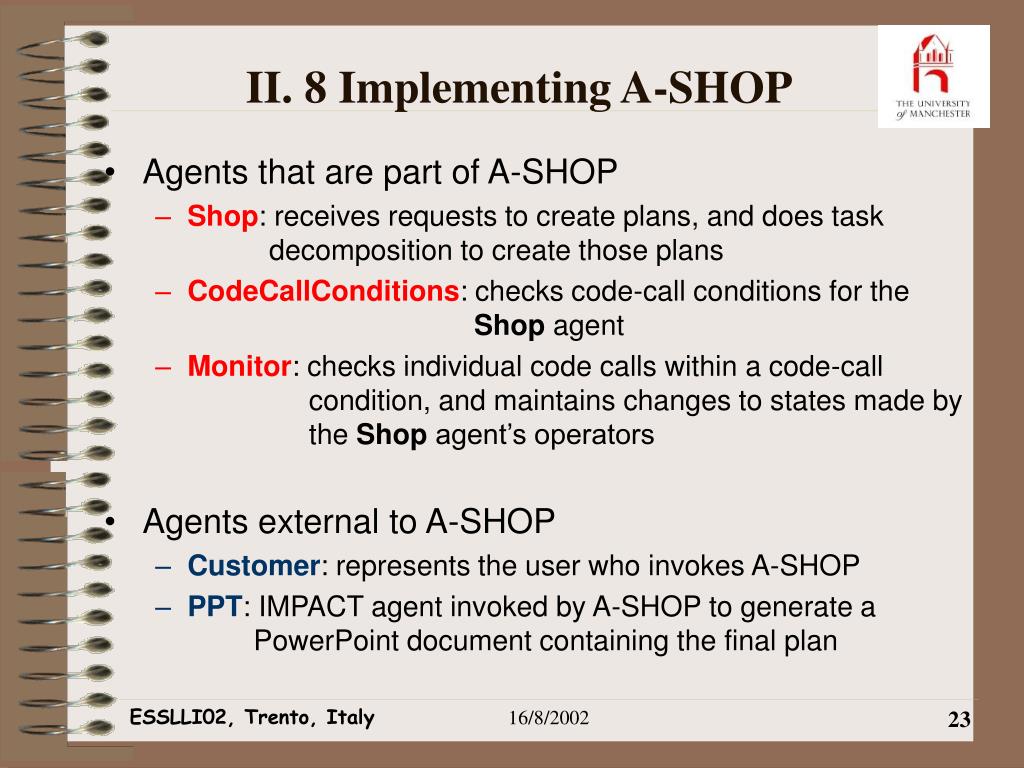 II. 8 Implementing A-SHOP

THE UNIVERSITY of MANCHESTER

• Agents that are part of A-SHOP
– Shop: receives requests to create plans, and does task decomposition to create those plans
– CodeCallConditions: checks code-call conditions for the Shop agent
– Monitor: checks individual code calls within a code-call condition, and maintains changes to states made by the Shop agent's operators

• Agents external to A-SHOP
– Customer: represents the user who invokes A-SHOP
– PPT: IMPACT agent invoked by A-SHOP to generate a PowerPoint document containing the final plan

ESSLLI02, Trento, Italy 16/8/2002 23